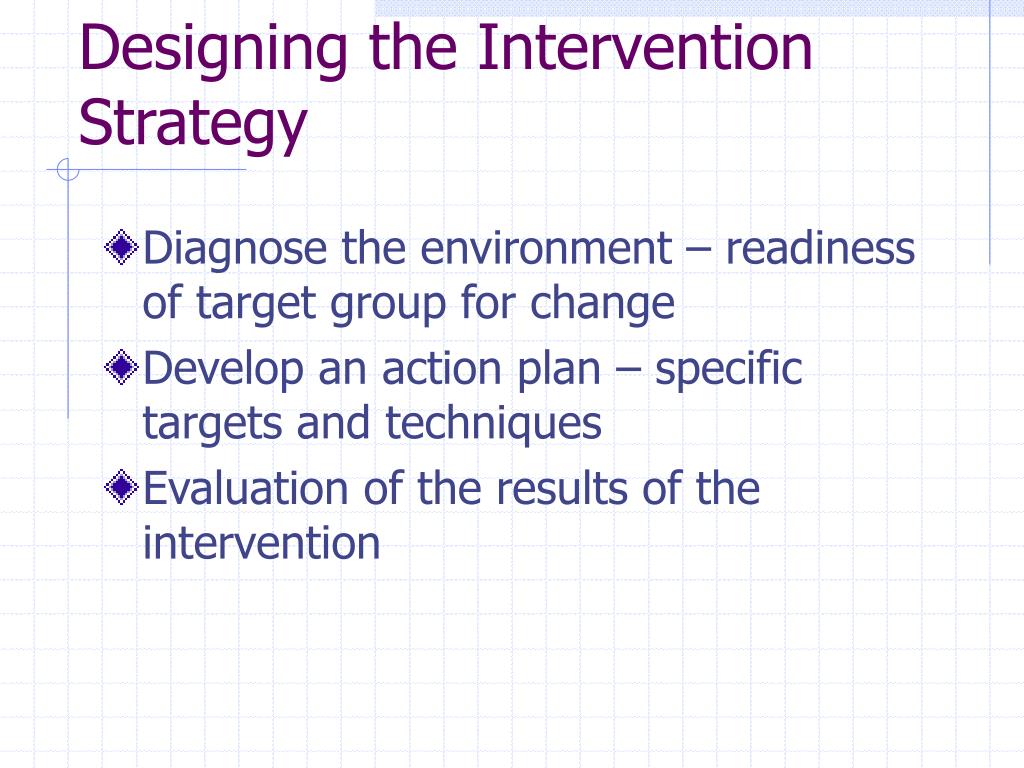 Designing the Intervention Strategy

Diagnose the environment – readiness of target group for change

Develop an action plan – specific targets and techniques

Evaluation of the results of the intervention